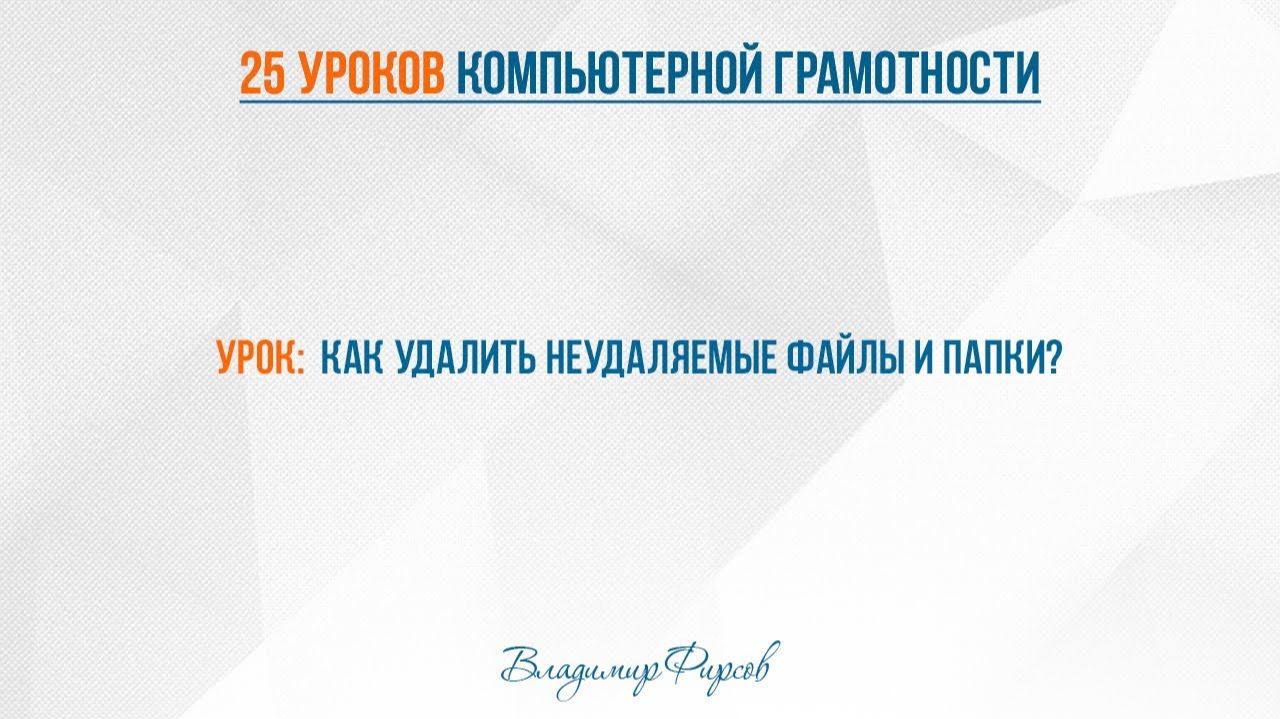 25 УРОКОВ КОМПЬЮТЕРНОЙ ГРАМОТНОСТИ

УРОК: КАК УДАЛИТЬ НЕУДАЛЯЕМЫЕ ФАЙЛЫ И ПАПКИ?

Владимир Фирсов